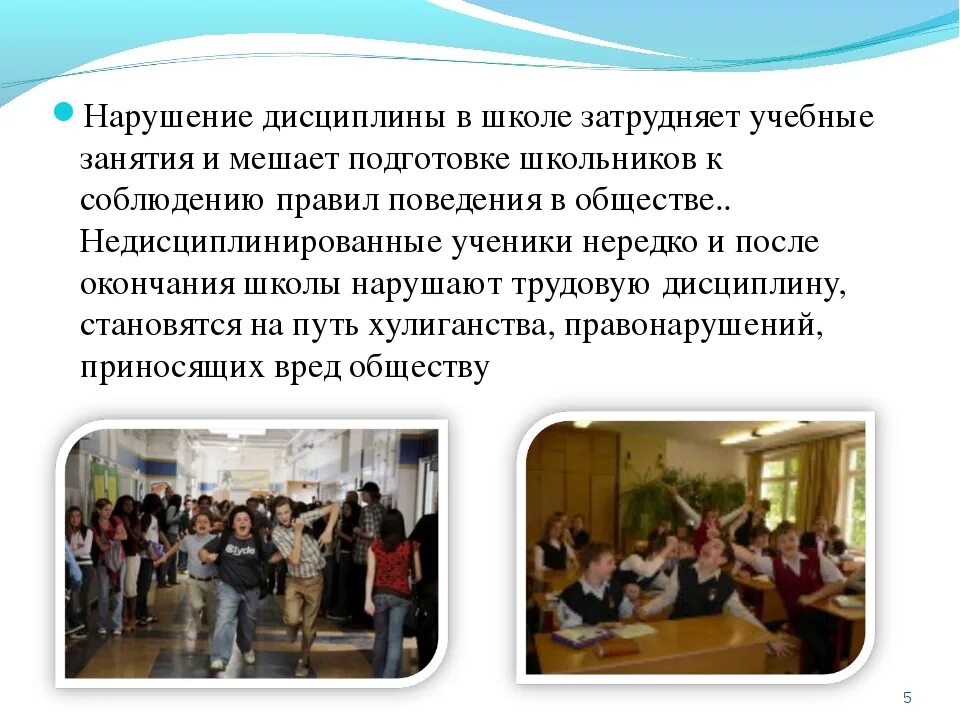 Нарушение дисциплины в школе затрудняет учебные занятия и мешает подготовке школьников к соблюдению правил поведения в обществе.. Недисциплинированные ученики нередко и после окончания школы нарушают трудовую дисциплину, становятся на путь хулиганства, правонарушений, приносящих вред обществу

5